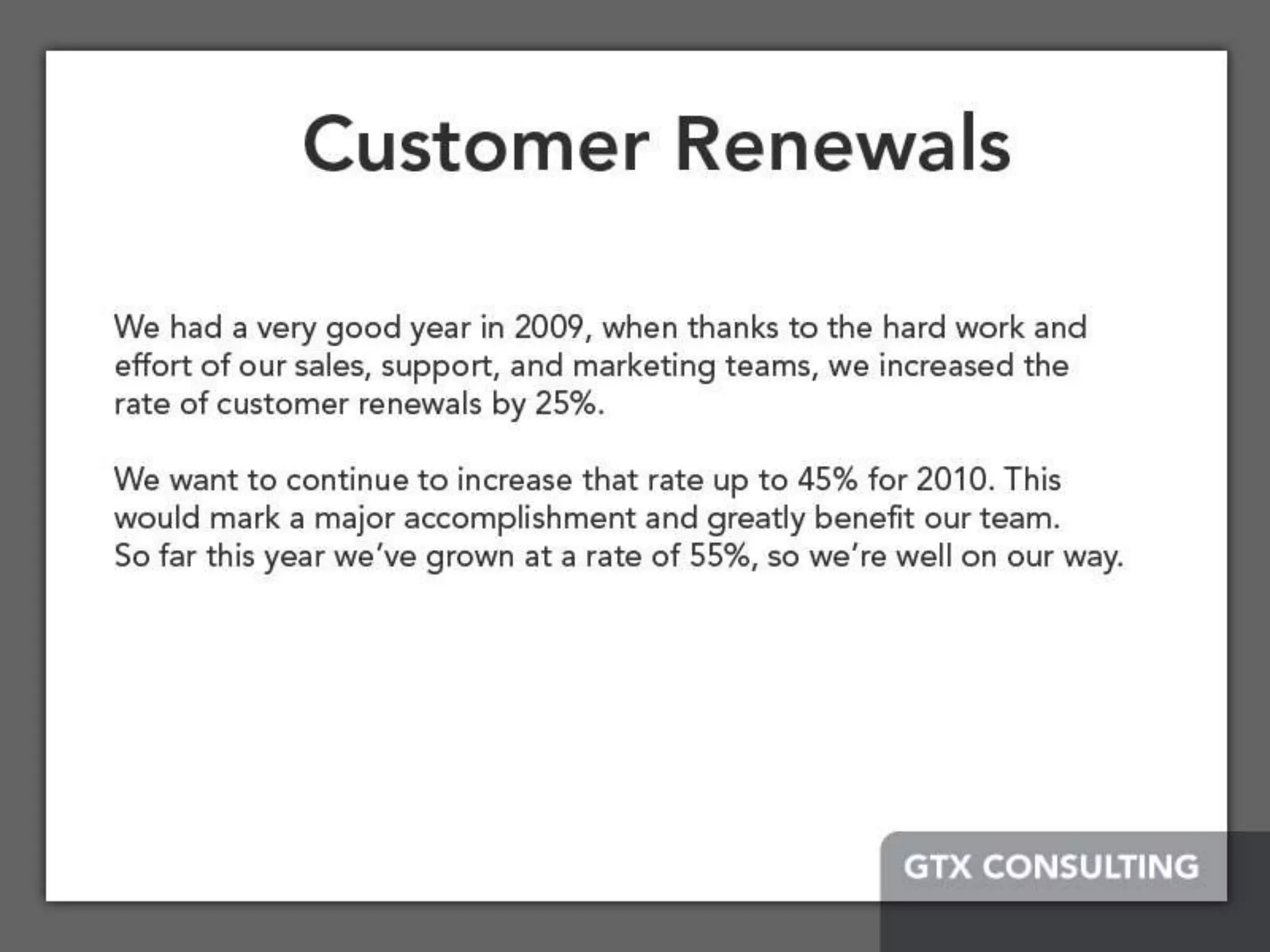 Customer Renewals

We had a very good year in 2009, when thanks to the hard work and effort of our sales, support, and marketing teams, we increased the rate of customer renewals by 25%.

We want to continue to increase that rate up to 45% for 2010. This would mark a major accomplishment and greatly benefit our team. So far this year we've grown at a rate of 55%, so we're well on our way.

GTX CONSULTING